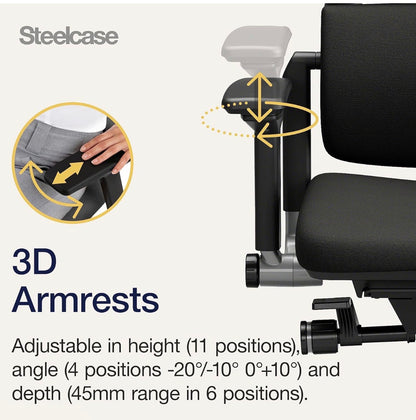 Steelcase

3D Armrests

Adjustable in height (11 positions), angle (4 positions -20°/-10° 0°+10°) and depth (45mm range in 6 positions).